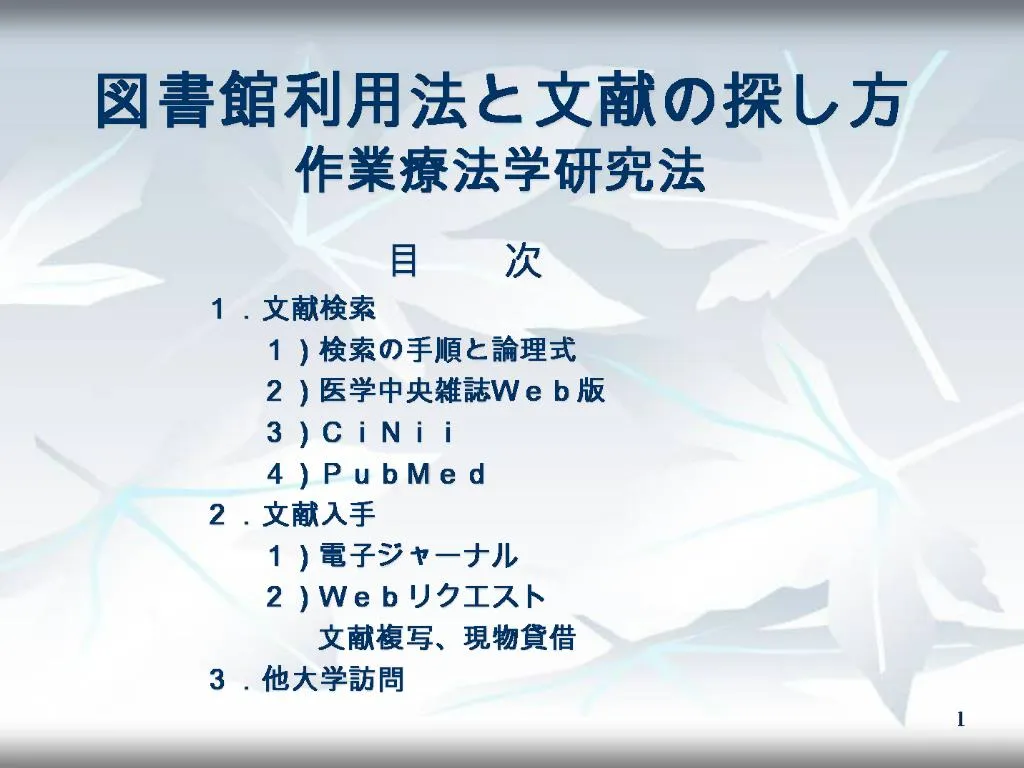 図書館利用法と文献の探し方
作業療法学研究法

目　　次

１．文献検索
１）検索の手順と論理式
２）医学中央雑誌Ｗｅｂ版
３）ＣｉＮｉｉ
４）ＰｕｂＭｅｄ
２．文献入手
１）電子ジャーナル
２）Ｗｅｂリクエスト
文献複写、現物貸借
３．他大学訪問

1